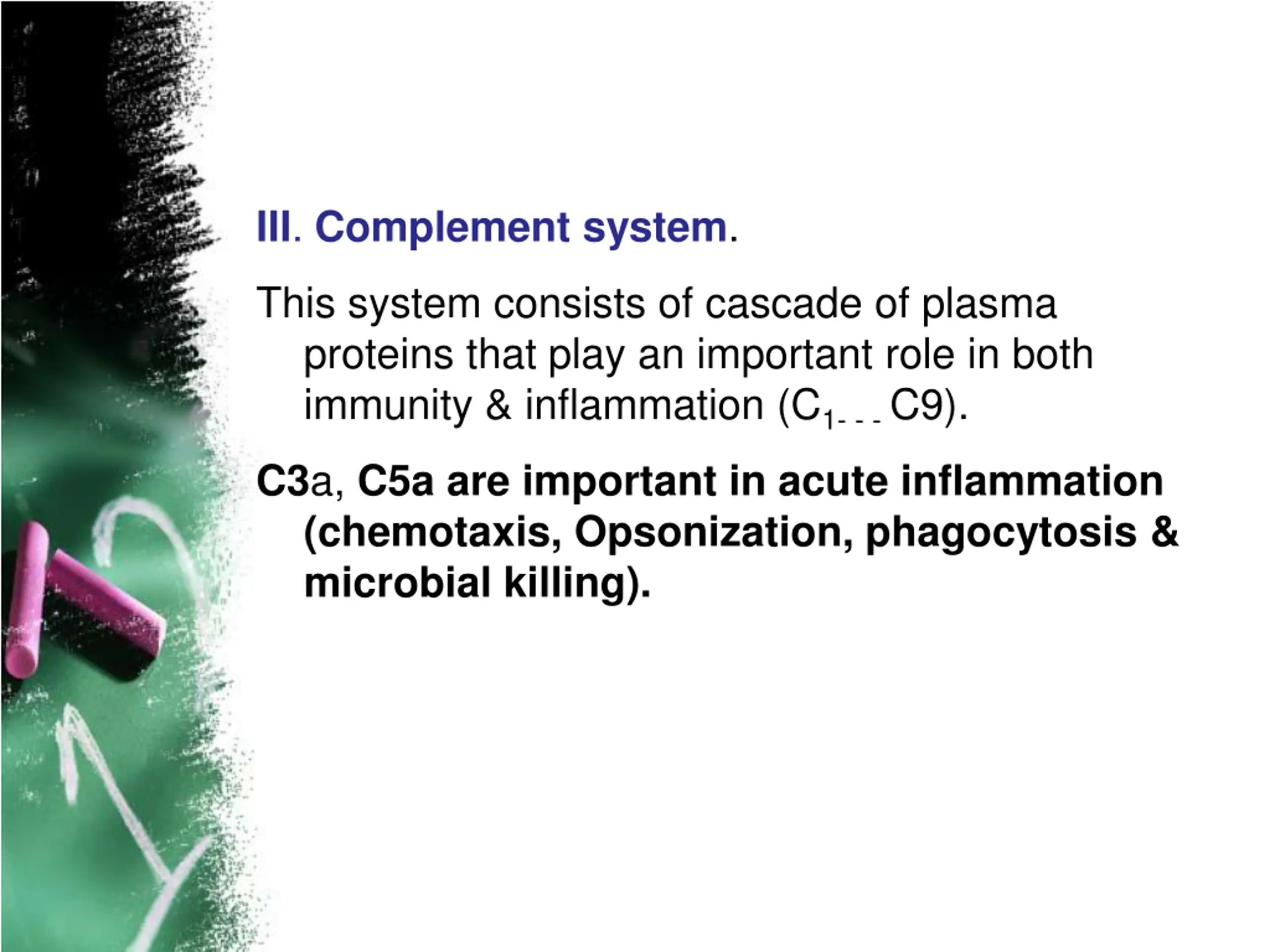 III. Complement system.

This system consists of cascade of plasma proteins that play an important role in both immunity & inflammation ($C_{1- - -}$ C9).

C3a, C5a are important in acute inflammation (chemotaxis, Opsonization, phagocytosis & microbial killing).